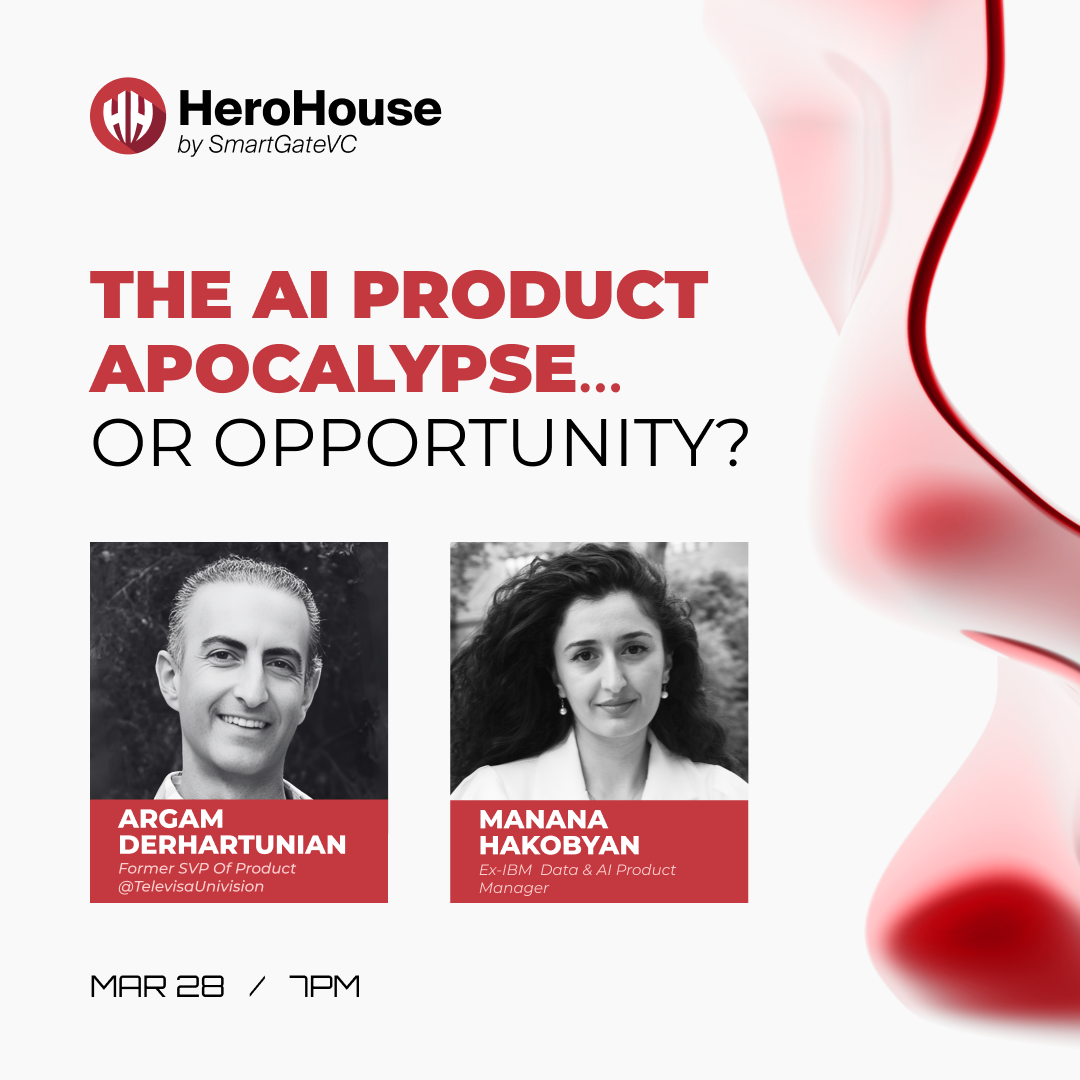 HeroHouse
by SmartGateVC

THE AI PRODUCT APOCALYPSE... OR OPPORTUNITY?

ARGAM DERHARTUNIAN
Former SVP Of Product @TelevisaUnivision

MANANA HAKOBYAN
Ex-IBM Data & AI Product Manager

MAR 28 / 7PM